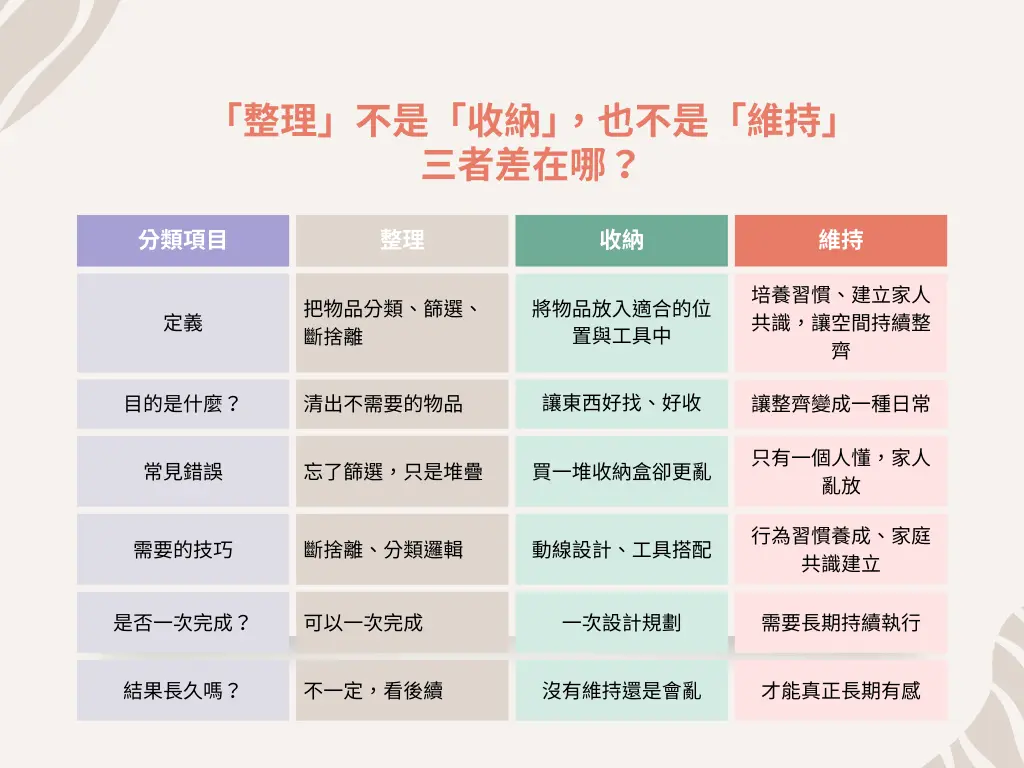 「整理」不是「收納」，也不是「維持」
三者差在哪？

| 分類項目 | 整理 | 收納 | 維持 |
|---|---|---|---|
| 定義 | 把物品分類、篩選、斷捨離 | 將物品放入適合的位置與工具中 | 培養習慣、建立家人共識，讓空間持續整齊 |
| 目的是什麼？ | 清出不需要的物品 | 讓東西好找、好收 | 讓整齊變成一種日常 |
| 常見錯誤 | 忘了篩選，只是堆疊 | 買一堆收納盒卻更亂 | 只有一個人懂，家人亂放 |
| 需要的技巧 | 斷捨離、分類邏輯 | 動線設計、工具搭配 | 行為習慣養成、家庭共識建立 |
| 是否一次完成？ | 可以一次完成 | 一次設計規劃 | 需要長期持續執行 |
| 結果長久嗎？ | 不一定，看後續 | 沒有維持還是會亂 | 才能真正長期有感 |